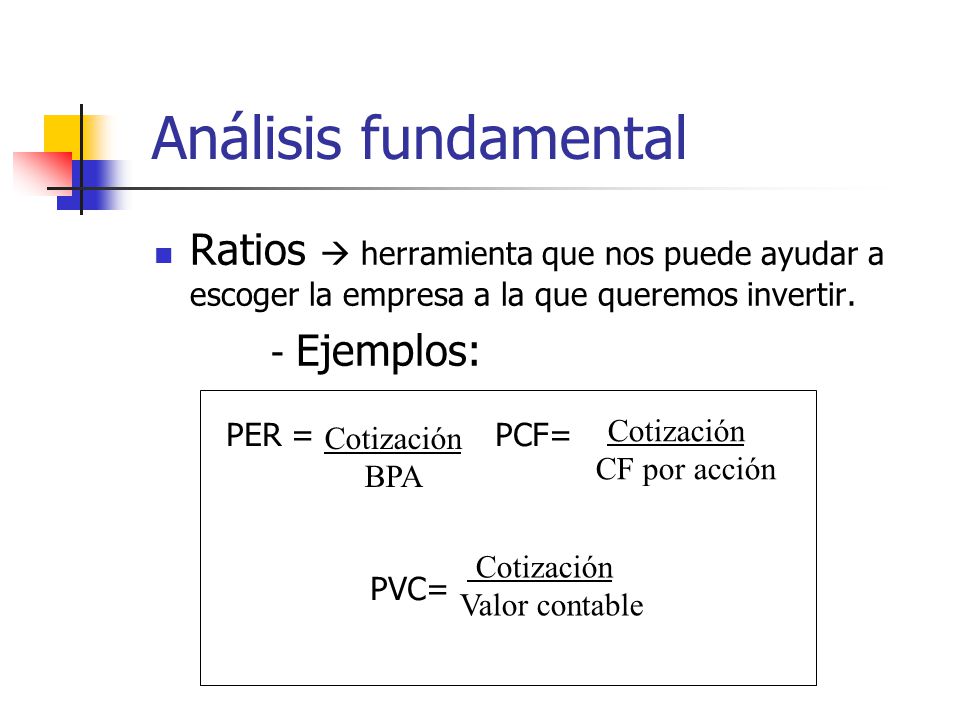 Análisis fundamental

Ratios → herramienta que nos puede ayudar a escoger la empresa a la que queremos invertir.

- Ejemplos:

PER = $\frac{\text{Cotización}}{\text{BPA}}$ PCF= $\frac{\text{Cotización}}{\text{CF por acción}}$

PVC= $\frac{\text{Cotización}}{\text{Valor contable}}$